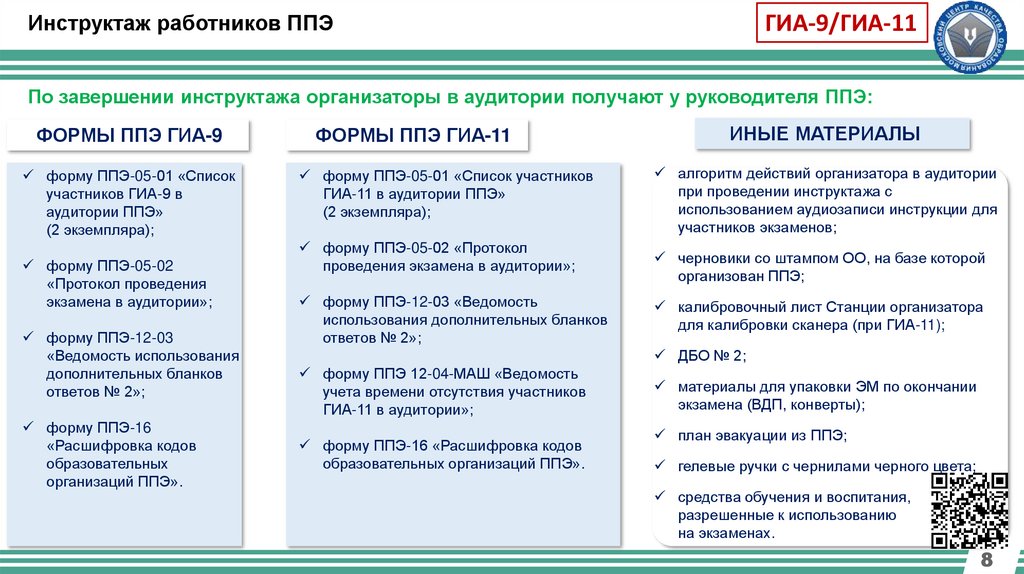 Инструктаж работников ППЭ

ГИА-9/ГИА-11

МОСКОВСКИЙ ЦЕНТР КАЧЕСТВА ОБРАЗОВАНИЯ

По завершении инструктажа организаторы в аудитории получают у руководителя ППЭ:

ФОРМЫ ППЭ ГИА-9

✓ форму ППЭ-05-01 «Список участников ГИА-9 в аудитории ППЭ» (2 экземпляра);

✓ форму ППЭ-05-02 «Протокол проведения экзамена в аудитории»;

✓ форму ППЭ-12-03 «Ведомость использования дополнительных бланков ответов № 2»;

✓ форму ППЭ-16 «Расшифровка кодов образовательных организаций ППЭ».

ФОРМЫ ППЭ ГИА-11

✓ форму ППЭ-05-01 «Список участников ГИА-11 в аудитории ППЭ» (2 экземпляра);

✓ форму ППЭ-05-02 «Протокол проведения экзамена в аудитории»;

✓ форму ППЭ-12-03 «Ведомость использования дополнительных бланков ответов № 2»;

✓ форму ППЭ 12-04-МАШ «Ведомость учета времени отсутствия участников ГИА-11 в аудитории»;

✓ форму ППЭ-16 «Расшифровка кодов образовательных организаций ППЭ».

ИНЫЕ МАТЕРИАЛЫ

✓ алгоритм действий организатора в аудитории при проведении инструктажа с использованием аудиозаписи инструкции для участников экзаменов;

✓ черновики со штампом ОО, на базе которой организован ППЭ;

✓ калибровочный лист Станции организатора для калибровки сканера (при ГИА-11);

✓ ДБО № 2;

✓ материалы для упаковки ЭМ по окончании экзамена (ВДП, конверты);

✓ план эвакуации из ППЭ;

✓ гелевые ручки с чернилами черного цвета;

✓ средства обучения и воспитания, разрешенные к использованию на экзаменах.

8